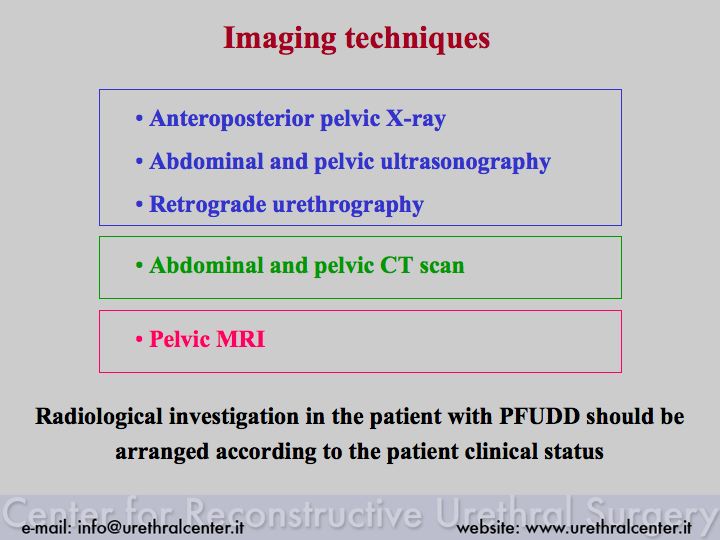 Imaging techniques

• Anteroposterior pelvic X-ray

• Abdominal and pelvic ultrasonography

• Retrograde urethrography

• Abdominal and pelvic CT scan

• Pelvic MRI

Radiological investigation in the patient with PFUDD should be arranged according to the patient clinical status

Center for Reconstructive Urethral Surgery

e-mail: info@urethralcenter.it

website: www.urethralcenter.it